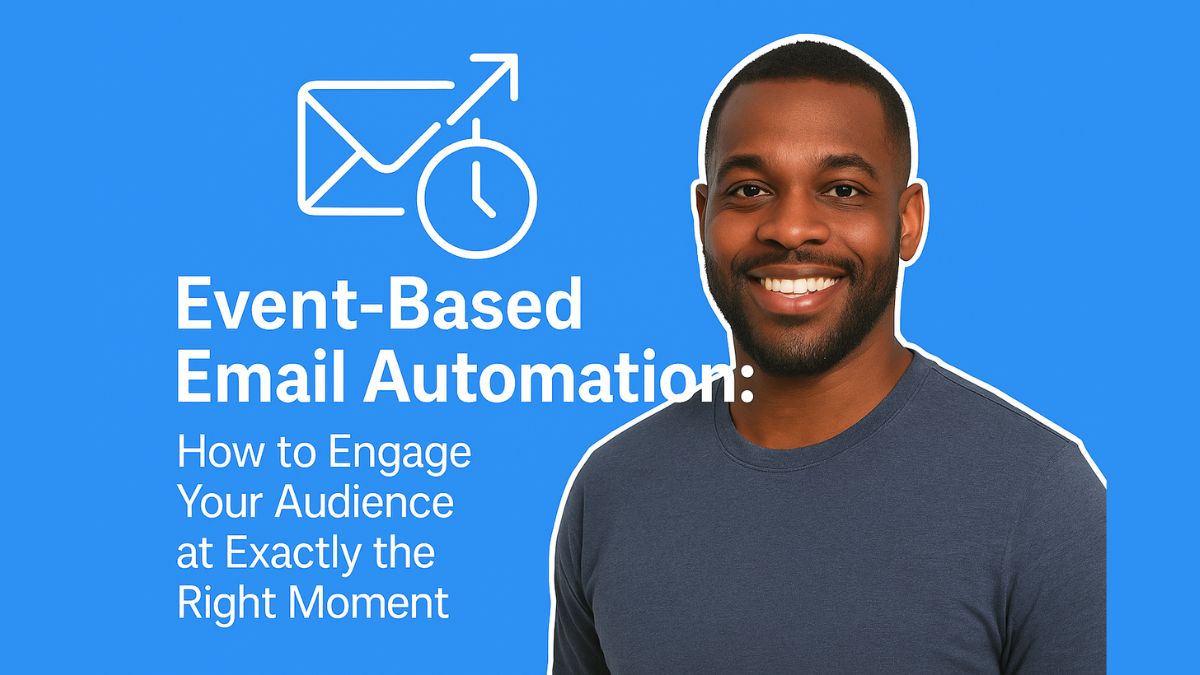 Event-Based Email Automation:

How to Engage Your Audience at Exactly the Right Moment